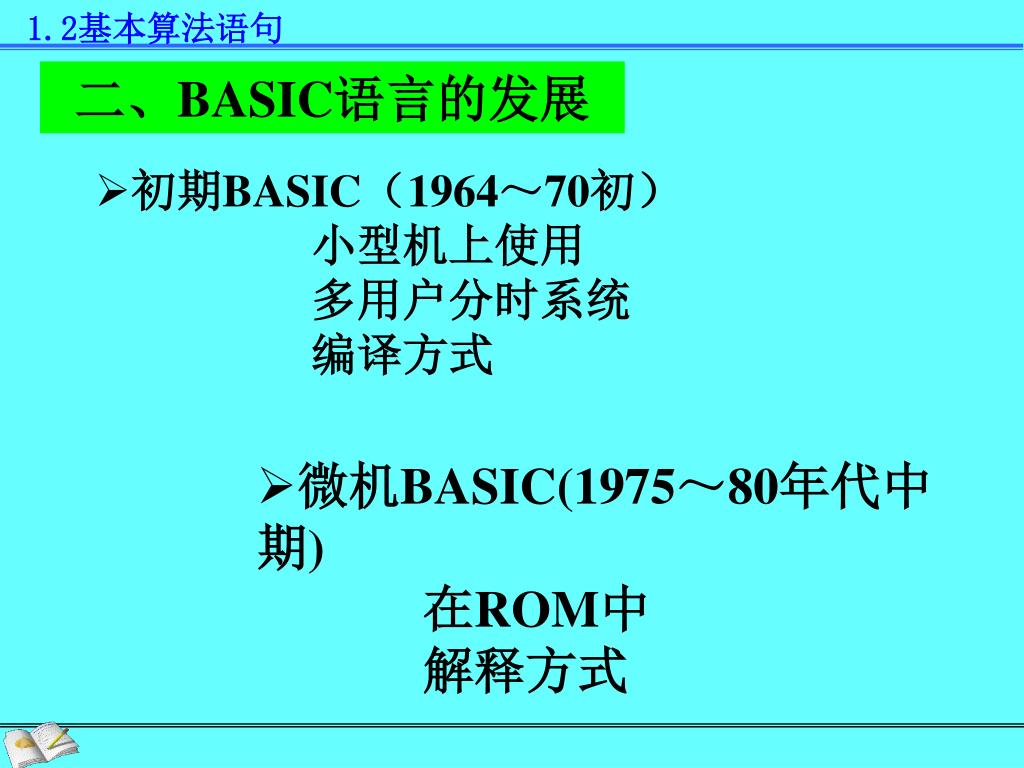 1.2基本算法语句

二、BASIC语言的发展

➢初期BASIC（1964～70初）
小型机上使用
多用户分时系统
编译方式

➢微机BASIC(1975～80年代中期)
在ROM中
解释方式